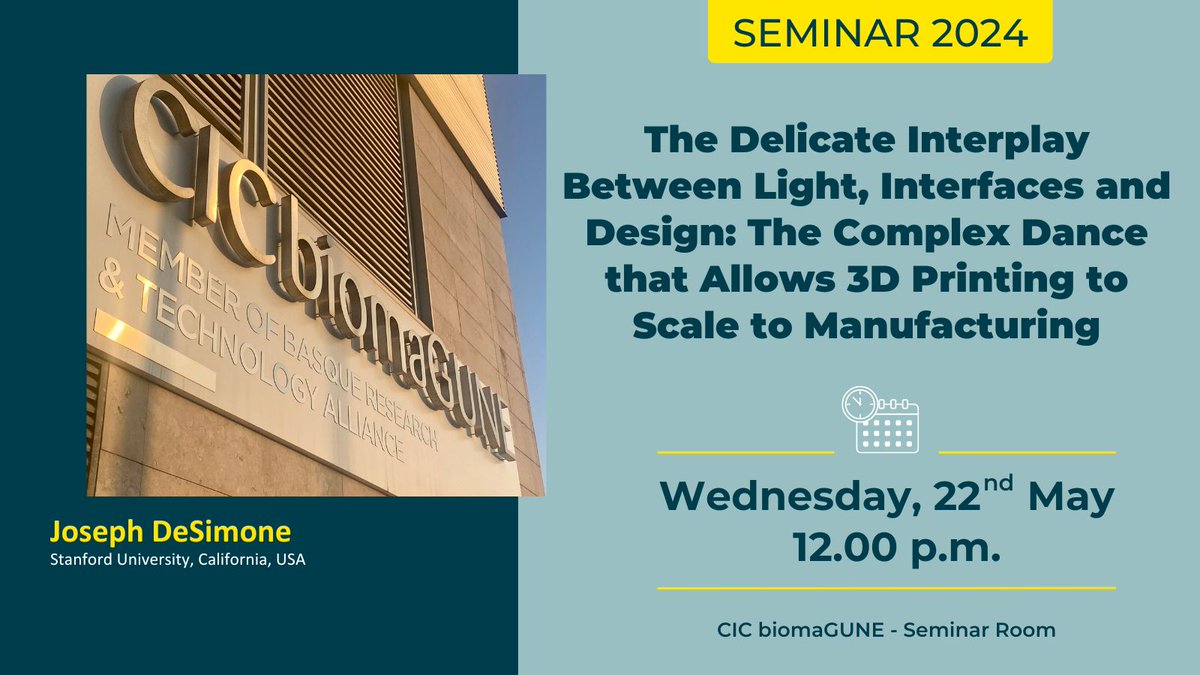 CIC biomaGUNE
MEMBER OF BASQUE RESEARCH & TECHNOLOGY ALLIANCE

Joseph DeSimone
Stanford University, California, USA

SEMINAR 2024

The Delicate Interplay Between Light, Interfaces and Design: The Complex Dance that Allows 3D Printing to Scale to Manufacturing

Wednesday, 22$^{nd}$ May
12.00 p.m.

CIC biomaGUNE - Seminar Room